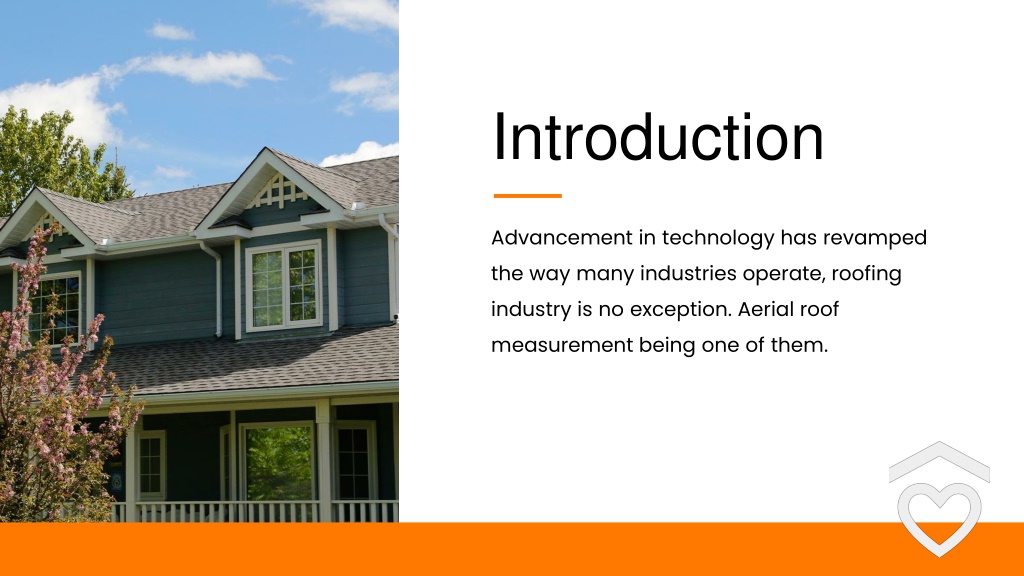 Introduction

Advancement in technology has revamped the way many industries operate, roofing industry is no exception. Aerial roof measurement being one of them.